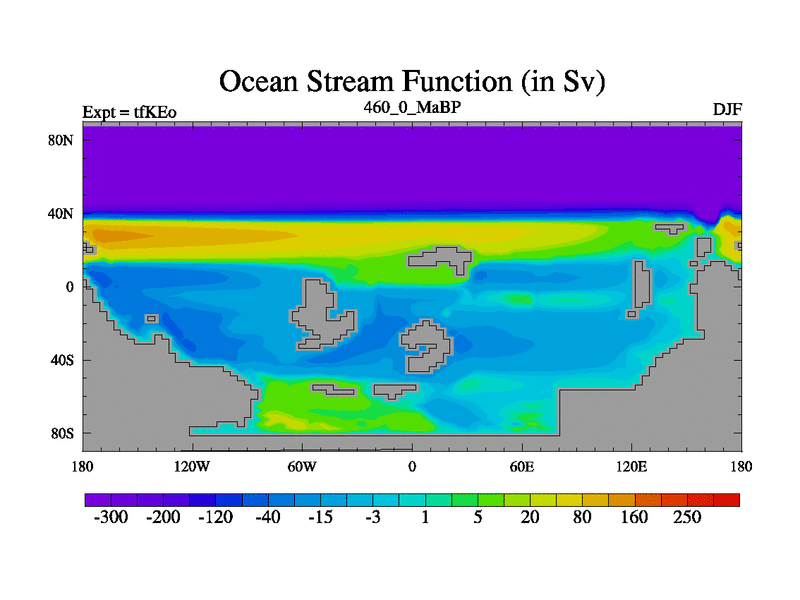 Ocean Stream Function (in Sv)

Expt = tfKEo

460_0_MaBP

DJF

80N
40N
0
40S
80S

180 120W 60W 0 60E 120E 180

-300 -200 -120 -40 -15 -3 1 5 20 80 160 250